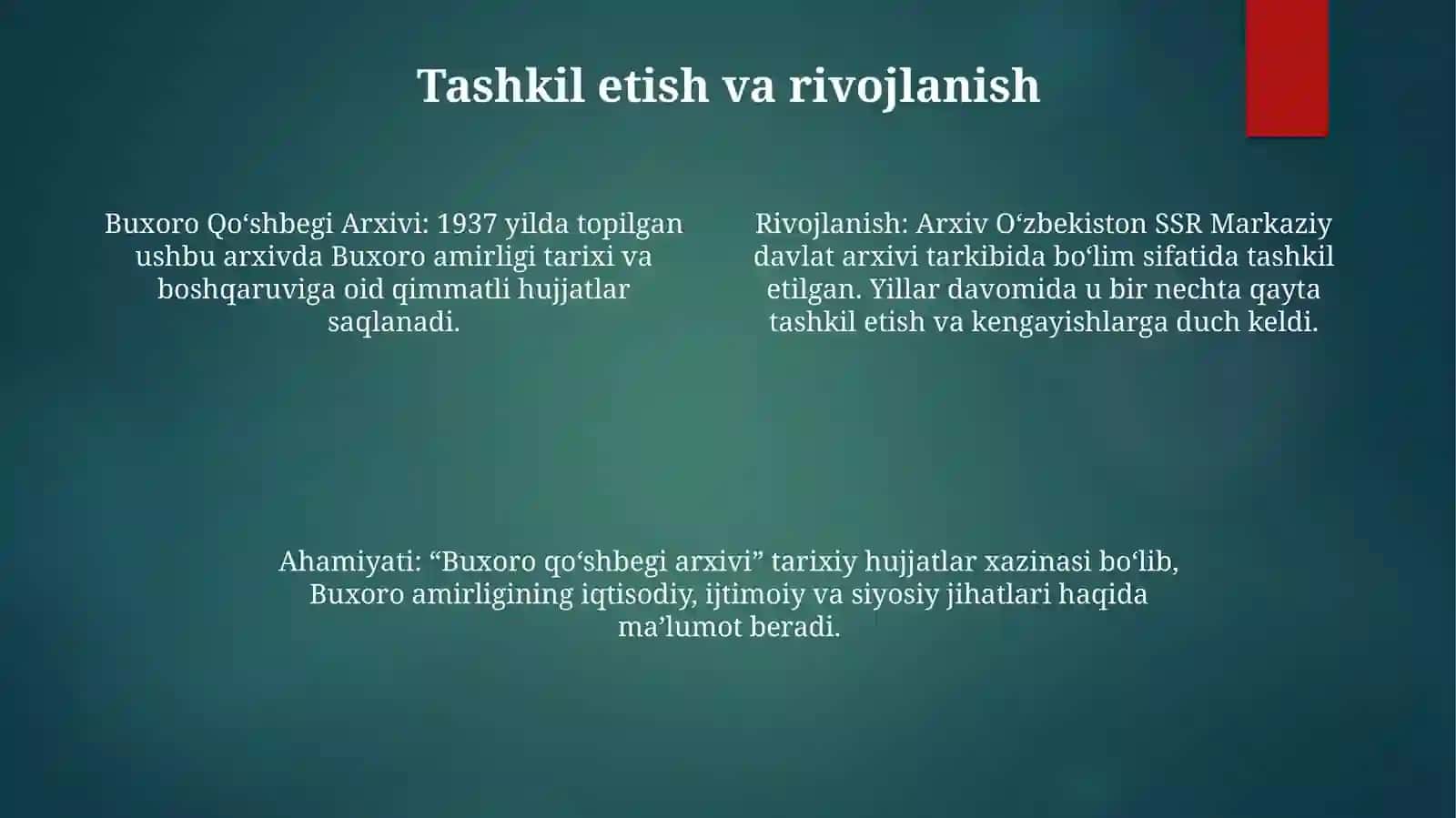 Tashkil etish va rivojlanish

Buxoro Qo‘shbegi Arxivi: 1937 yilda topilgan ushbu arxivda Buxoro amirligi tarixi va boshqaruviga oid qimmatli hujjatlar saqlanadi.

Rivojlanish: Arxiv O‘zbekiston SSR Markaziy davlat arxivi tarkibida bo‘lim sifatida tashkil etilgan. Yillar davomida u bir nechta qayta tashkil etish va kengayishlarga duch keldi.

Ahamiyati: “Buxoro qo‘shbegi arxivi” tarixiy hujjatlar xazinasi bo‘lib, Buxoro amirligining iqtisodiy, ijtimoiy va siyosiy jihatlari haqida ma’lumot beradi.